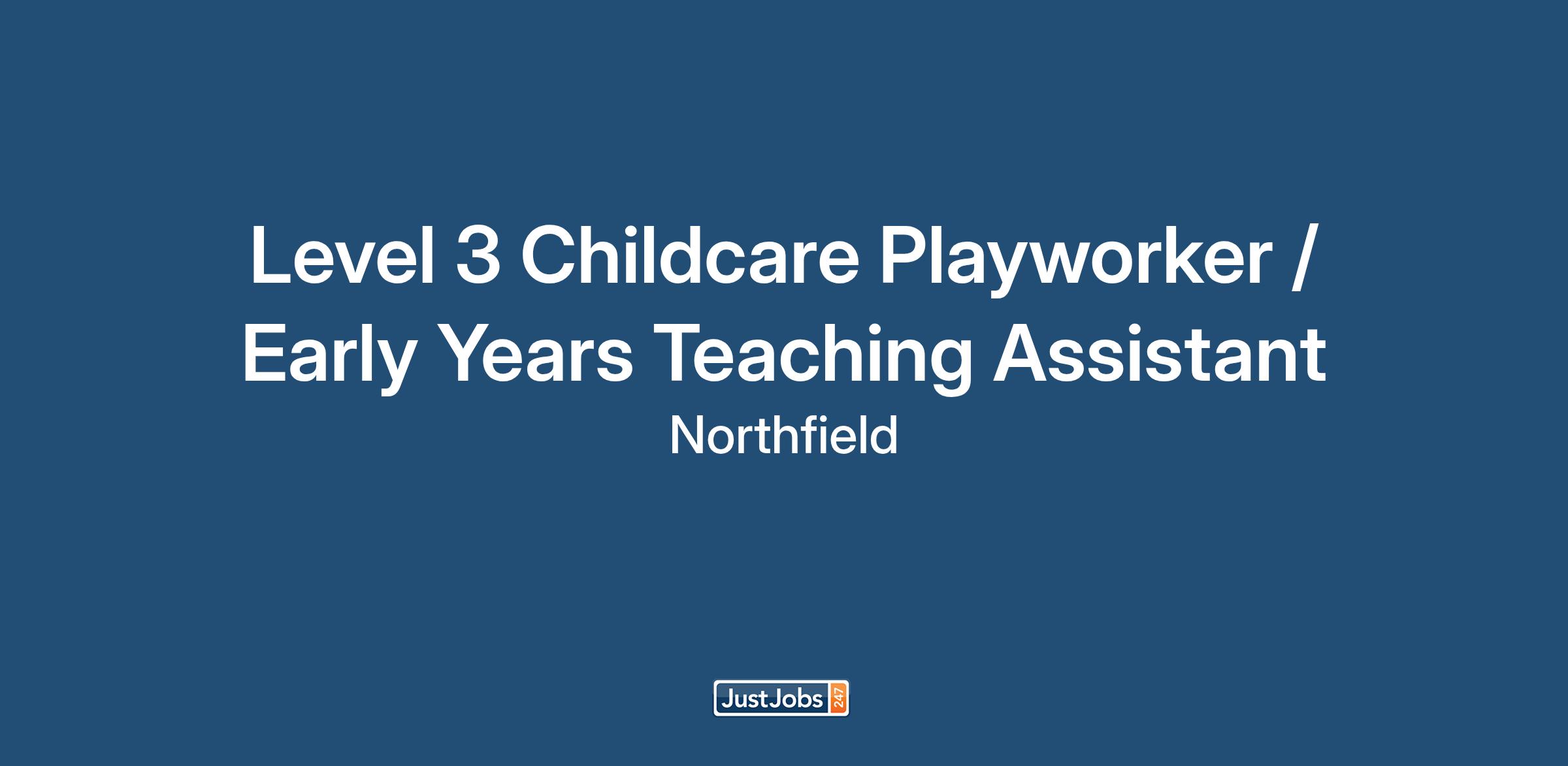 Level 3 Childcare Playworker / Early Years Teaching Assistant

Northfield

JustJobs 247